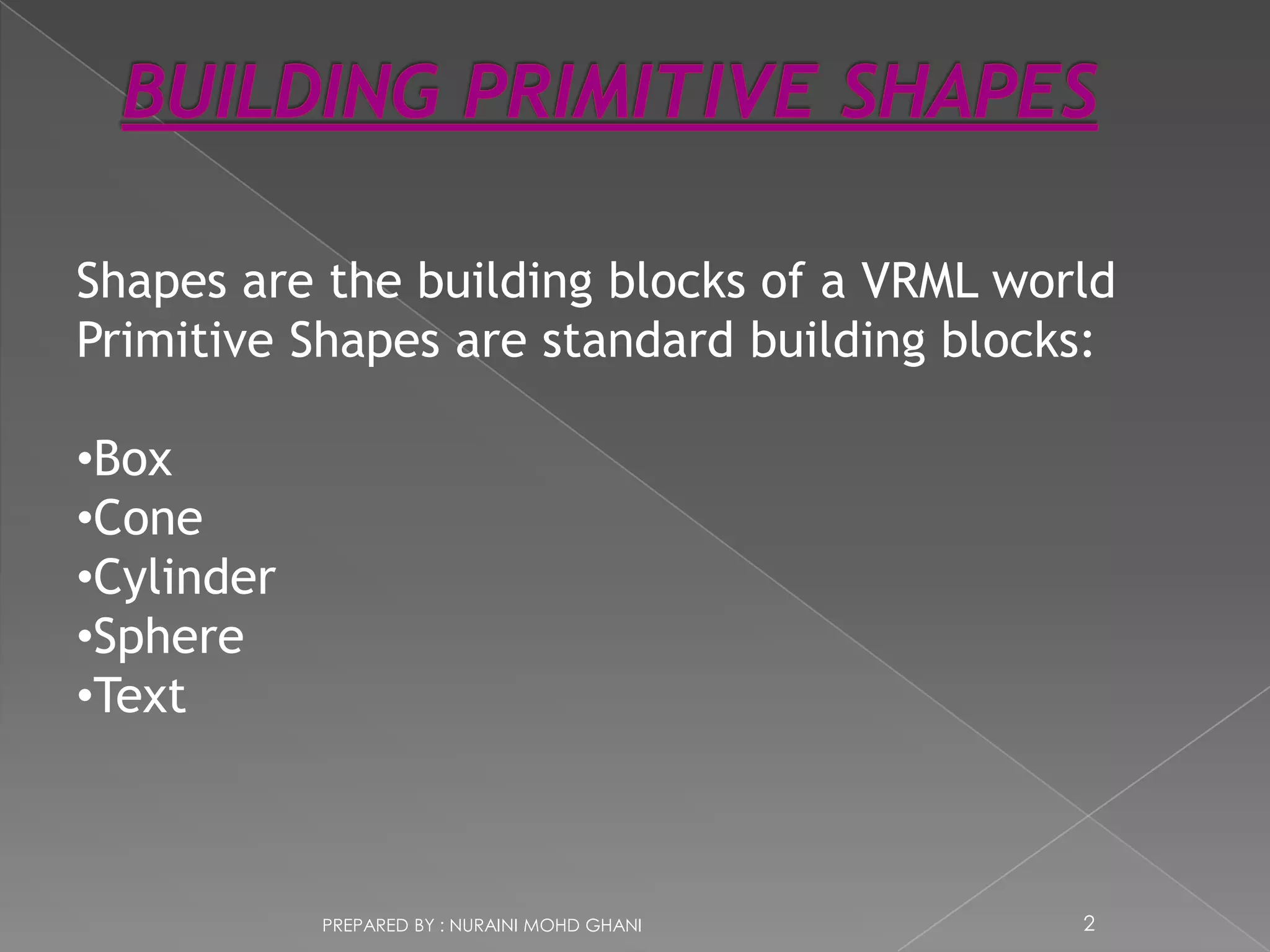 BUILDING PRIMITIVE SHAPES

Shapes are the building blocks of a VRML world
Primitive Shapes are standard building blocks:

•Box
•Cone
•Cylinder
•Sphere
•Text

PREPARED BY : NURAINI MOHD GHANI

2